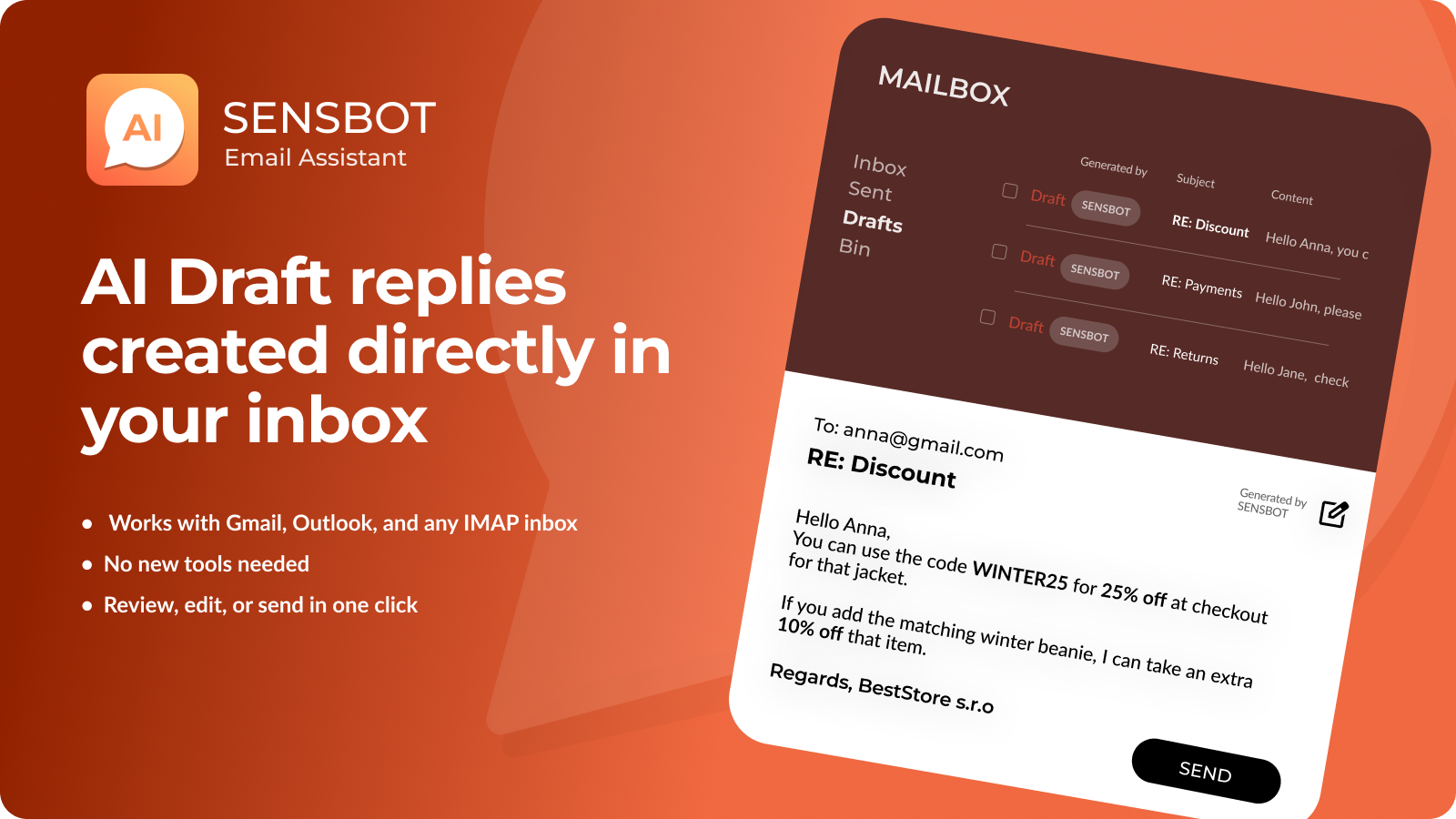 AI

SENSBOT
Email Assistant

AI Draft replies created directly in your inbox

• Works with Gmail, Outlook, and any IMAP inbox
• No new tools needed
• Review, edit, or send in one click

MAILBOX

Inbox
Sent
Drafts
Bin

| | Generated by | Subject | Content |
|---|---|---|---|
| Draft | SENSBOT | RE: Discount | Hello Anna, you c |
| Draft | SENSBOT | RE: Payments | Hello John, please |
| Draft | SENSBOT | RE: Returns | Hello Jane, check |

To: anna@gmail.com
RE: Discount

Generated by SENSBOT

Hello Anna,
You can use the code WINTER25 for 25% off at checkout for that jacket.

If you add the matching winter beanie, I can take an extra 10% off that item.

Regards, BestStore s.r.o

SEND